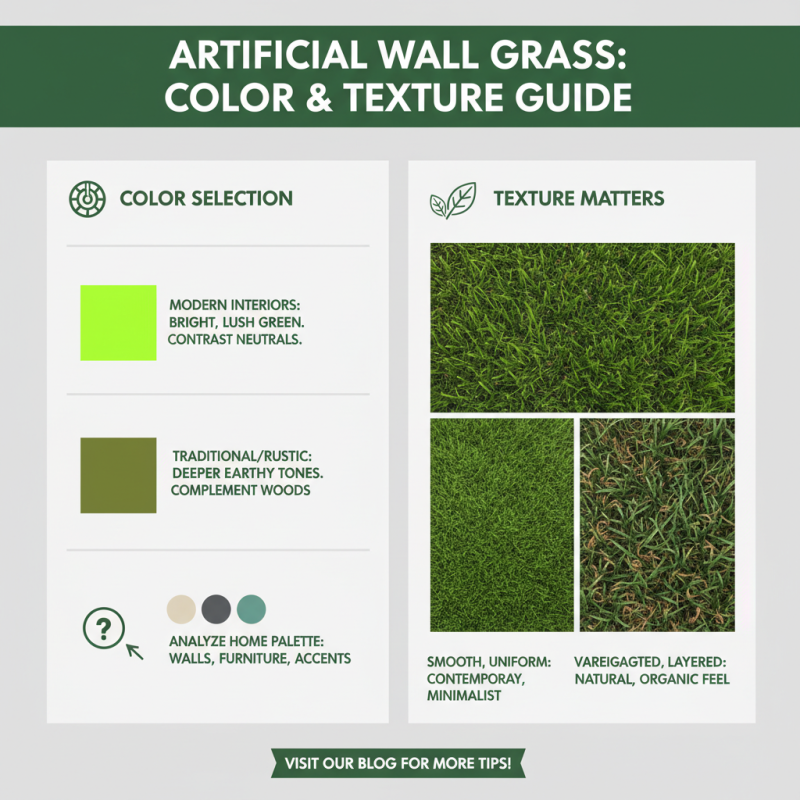 ARTIFICIAL WALL GRASS: COLOR & TEXTURE GUIDE

COLOR SELECTION

MODERN INTERIORS: BRIGHT, LUSH GREEN. CONTRAST NEUTRALS.

TRADITIONAL/RUSTIC: DEEPER EARTHY TONES. COMPLEMENT WOODS

?

ANALYZE HOME PALETTE: WALLS, FURNITURE, ACCENTS

TEXTURE MATTERS

SMOOTH, UNIFORM: CONTEMPORAY, MINIMALIST

VAREIGAGTED, LAYERED: NATURAL, ORGANIC FEEL

VISIT OUR BLOG FOR MORE TIPS!